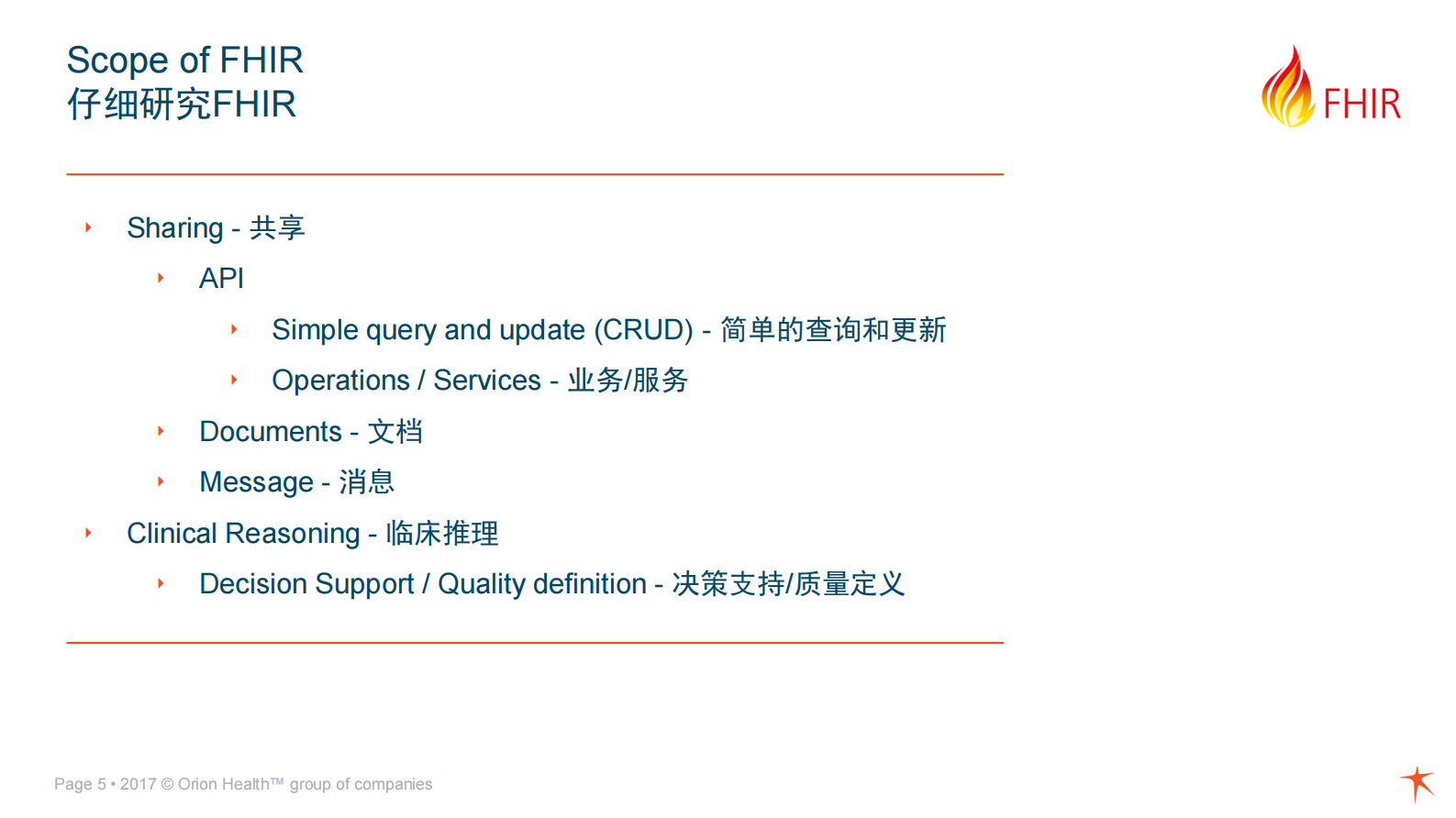 Scope of FHIR
仔细研究FHIR

FHIR

Sharing - 共享

API

Simple query and update (CRUD) - 简单的查询和更新

Operations / Services - 业务/服务

Documents - 文档

Message - 消息

Clinical Reasoning - 临床推理

Decision Support / Quality definition - 决策支持/质量定义

Page 5 • 2017 © Orion Health™ group of companies